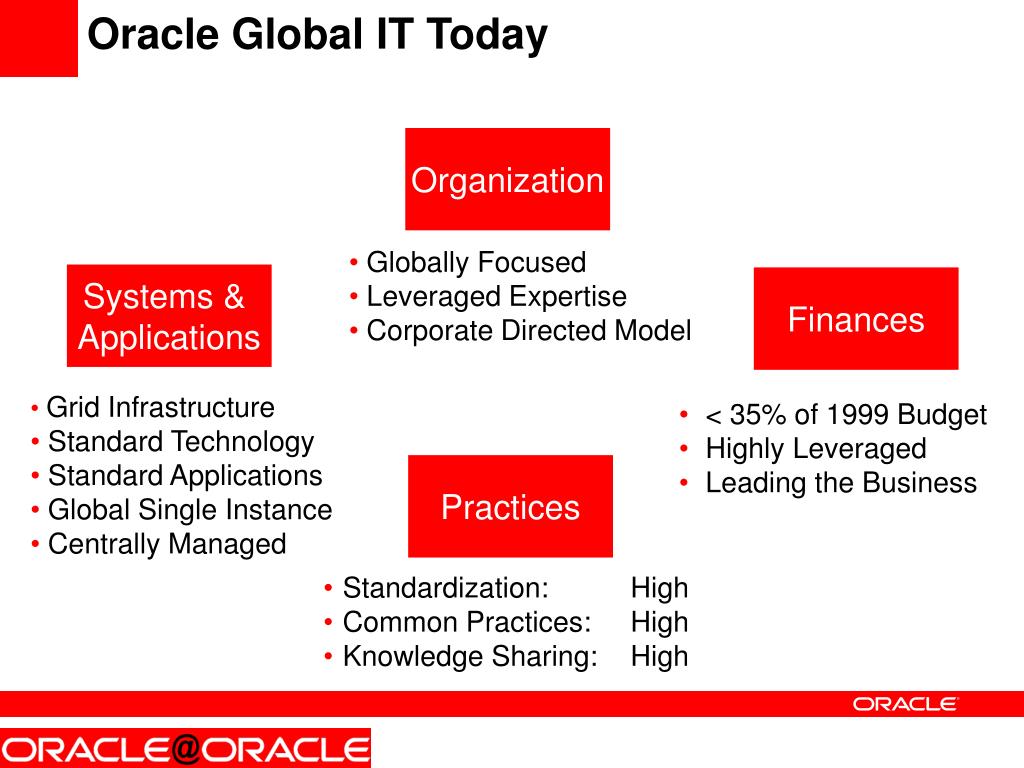 Oracle Global IT Today

Organization

• Globally Focused
• Leveraged Expertise
• Corporate Directed Model

Systems & Applications

• Grid Infrastructure
• Standard Technology
• Standard Applications
• Global Single Instance
• Centrally Managed

Finances

• < 35% of 1999 Budget
• Highly Leveraged
• Leading the Business

Practices

• Standardization: High
• Common Practices: High
• Knowledge Sharing: High

ORACLE

ORACLE@ORACLE